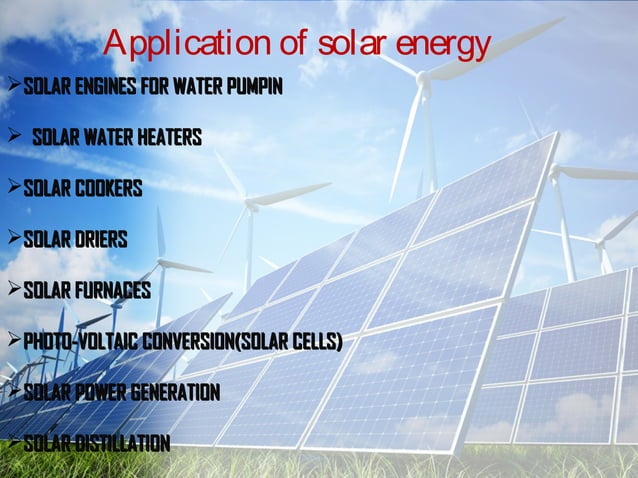 Application of solar energy

➢SOLAR ENGINES FOR WATER PUMPIN

➢ SOLAR WATER HEATERS

➢SOLAR COOKERS

➢SOLAR DRIERS

➢SOLAR FURNACES

➢PHOTO-VOLTAIC CONVERSION(SOLAR CELLS)

➢SOLAR POWER GENERATION

➢SOLAR DISTILLATION